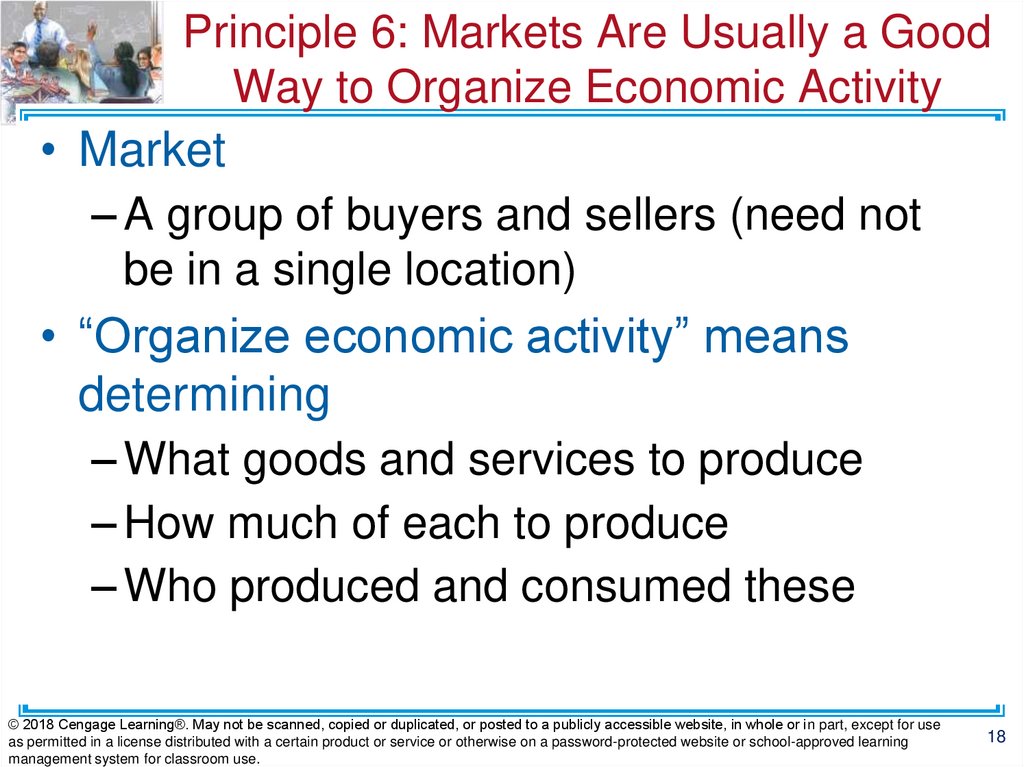 Principle 6: Markets Are Usually a Good Way to Organize Economic Activity

• Market
– A group of buyers and sellers (need not be in a single location)
• “Organize economic activity” means determining
– What goods and services to produce
– How much of each to produce
– Who produced and consumed these

© 2018 Cengage Learning®. May not be scanned, copied or duplicated, or posted to a publicly accessible website, in whole or in part, except for use as permitted in a license distributed with a certain product or service or otherwise on a password-protected website or school-approved learning management system for classroom use.

18